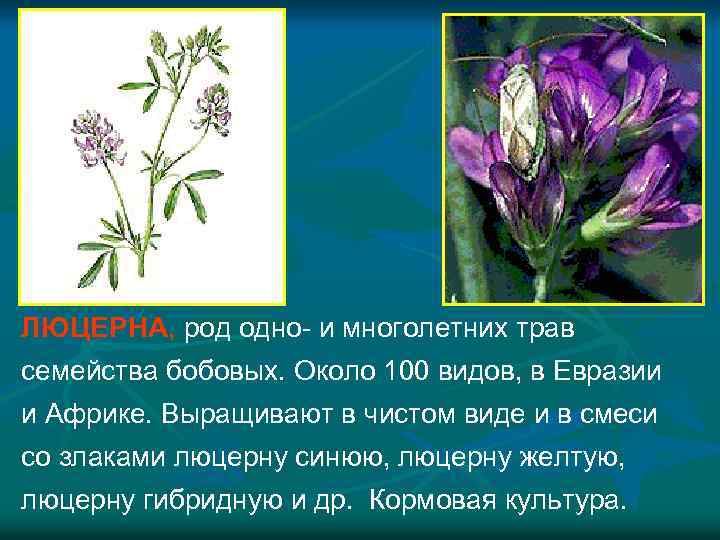 ЛЮЦЕРНА, род одно- и многолетних трав семейства бобовых. Около 100 видов, в Евразии и Африке. Выращивают в чистом виде и в смеси со злаками люцерну синюю, люцерну желтую, люцерну гибридную и др.  Кормовая культура.